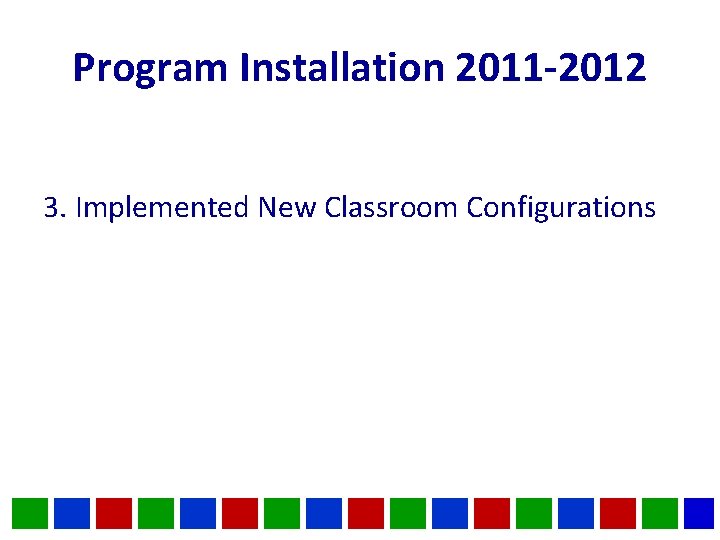 Program Installation 2011-2012

3. Implemented New Classroom Configurations